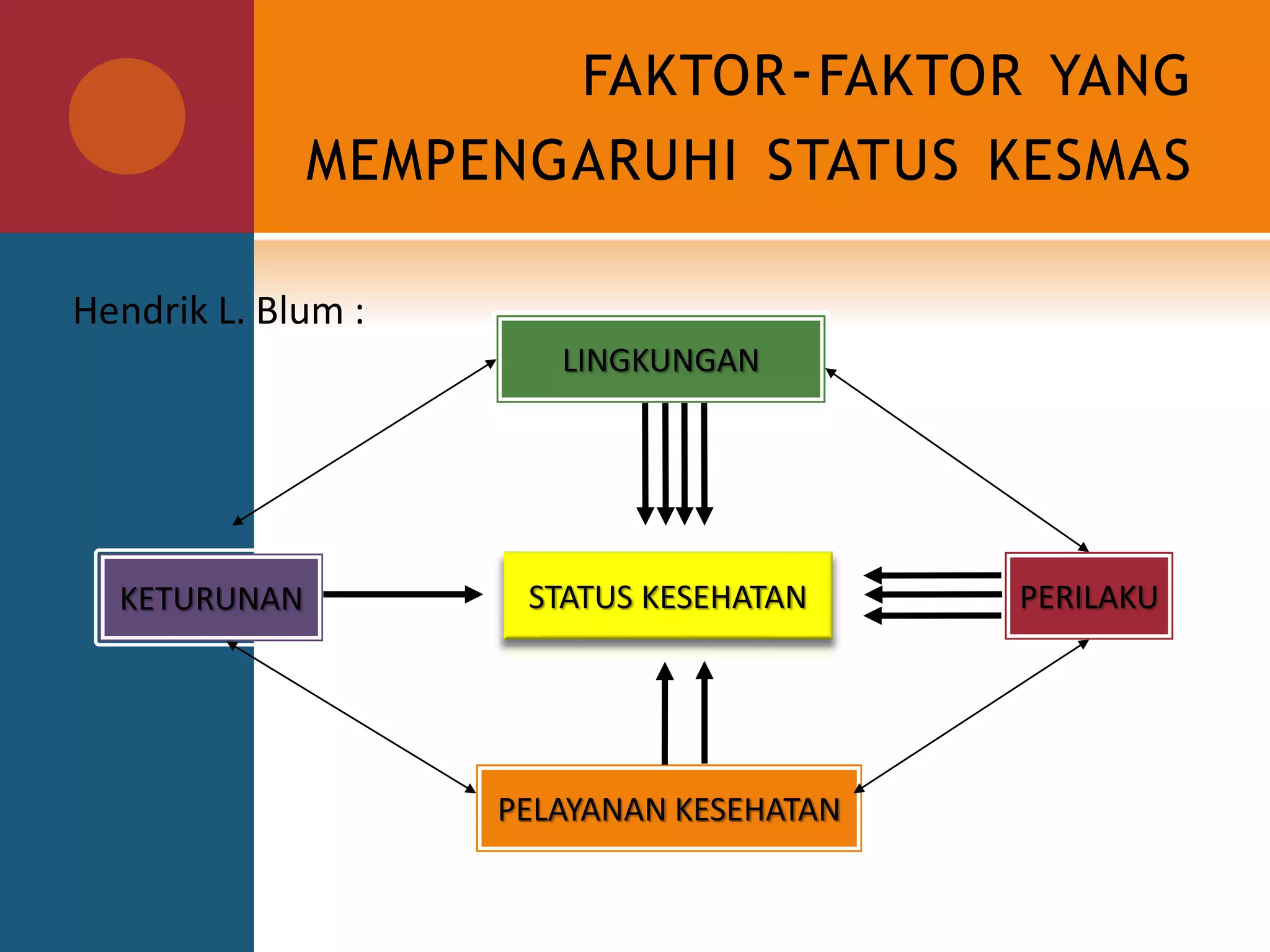 FAKTOR-FAKTOR YANG MEMPENGARUHI STATUS KESMAS

Hendrik L. Blum :

LINGKUNGAN

KETURUNAN

STATUS KESEHATAN

PERILAKU

PELAYANAN KESEHATAN